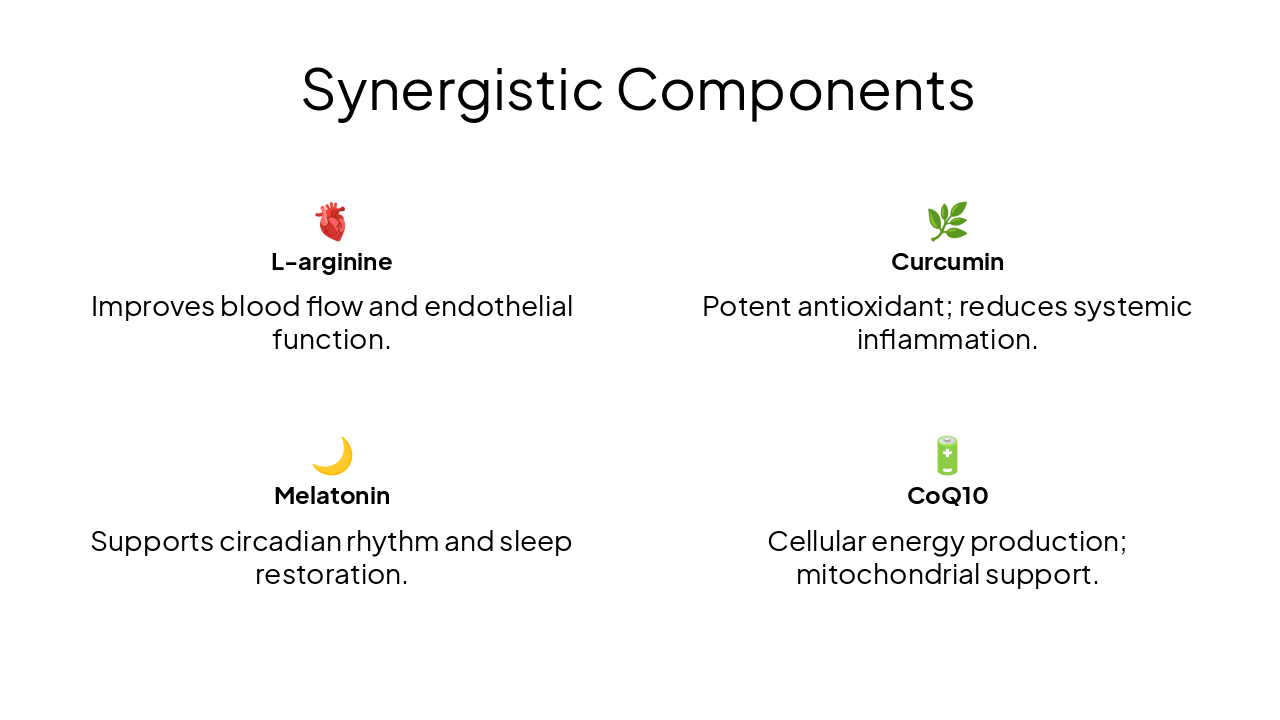 Synergistic Components

L-arginine

Improves blood flow and endothelial function.

Curcumin

Potent antioxidant; reduces systemic inflammation.

Melatonin

Supports circadian rhythm and sleep restoration.

CoQ10

Cellular energy production; mitochondrial support.